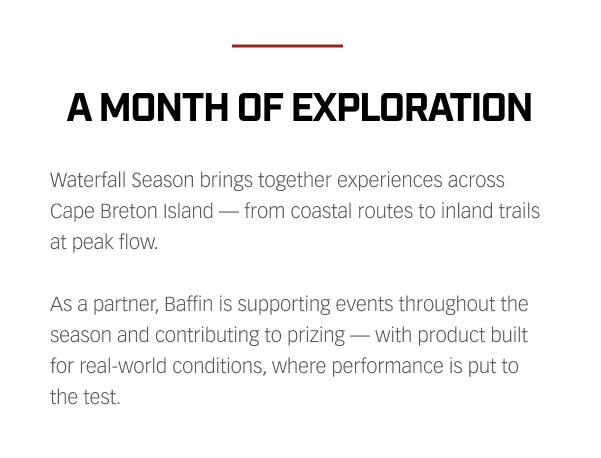 A MONTH OF EXPLORATION

Waterfall Season brings together experiences across Cape Breton Island — from coastal routes to inland trails at peak flow.

As a partner, Baffin is supporting events throughout the season and contributing to prizing — with product built for real-world conditions, where performance is put to the test.